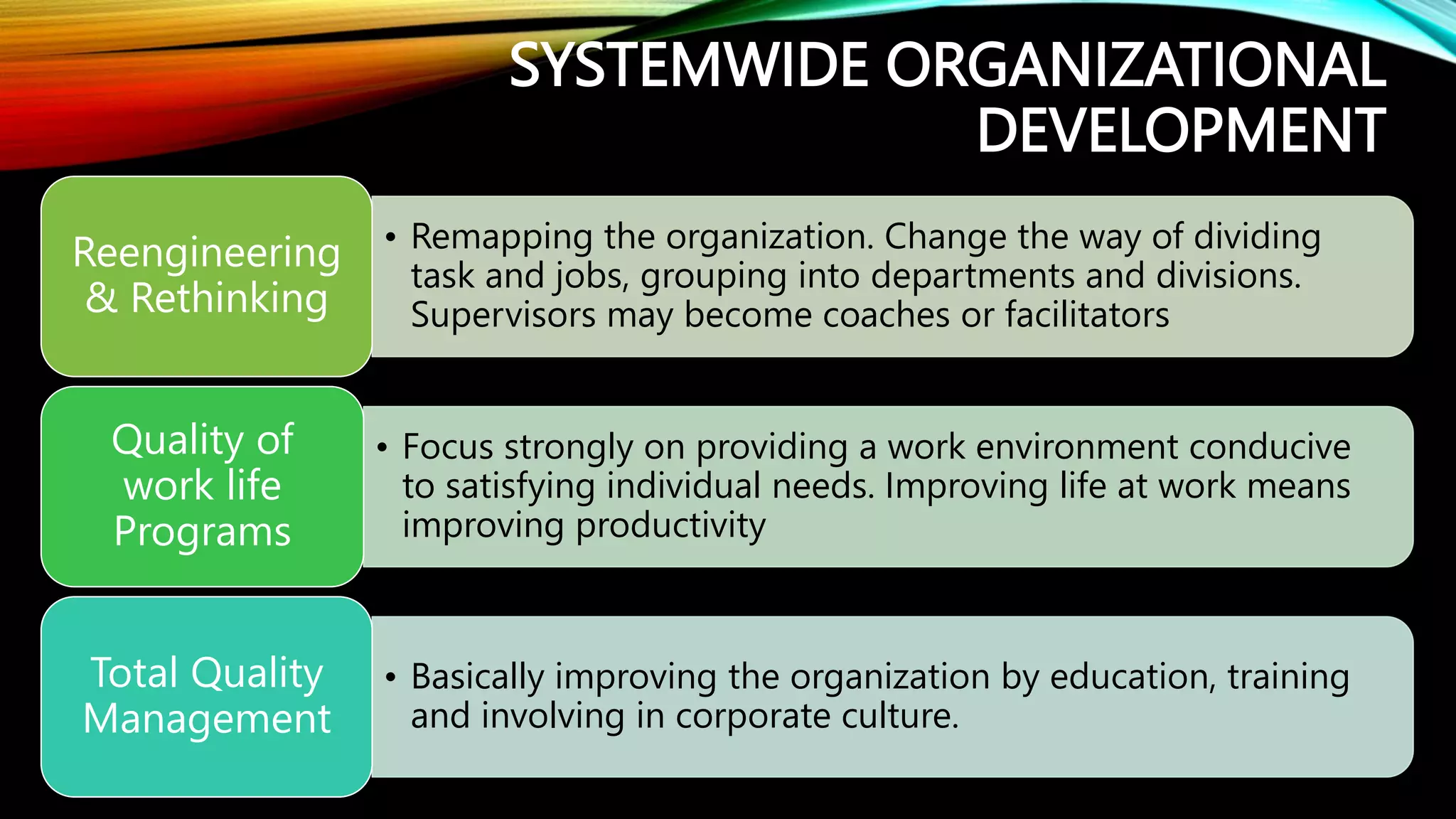 SYSTEMWIDE ORGANIZATIONAL DEVELOPMENT

Reengineering & Rethinking

• Remapping the organization. Change the way of dividing task and jobs, grouping into departments and divisions. Supervisors may become coaches or facilitators

Quality of work life Programs

• Focus strongly on providing a work environment conducive to satisfying individual needs. Improving life at work means improving productivity

Total Quality Management

• Basically improving the organization by education, training and involving in corporate culture.